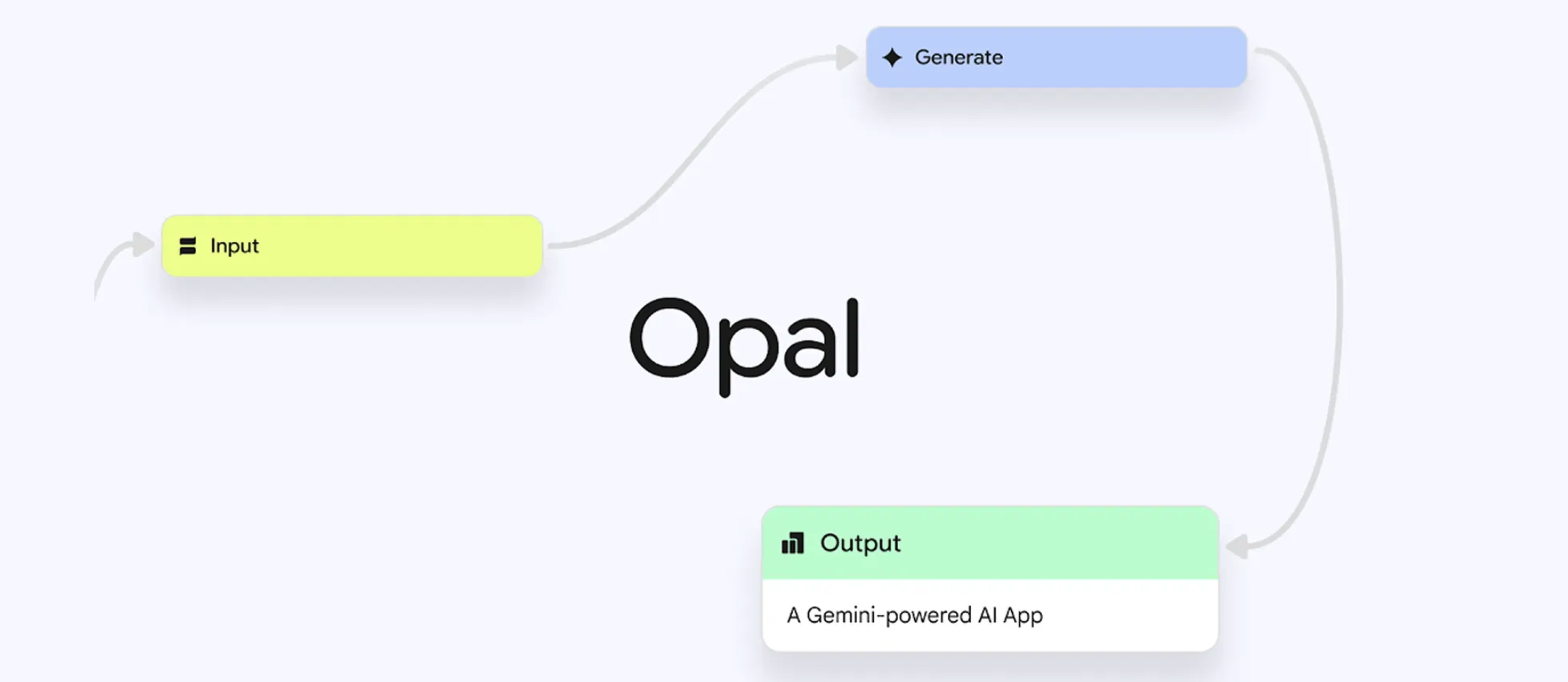 Generate

Input

Opal

Output

A Gemini-powered AI App